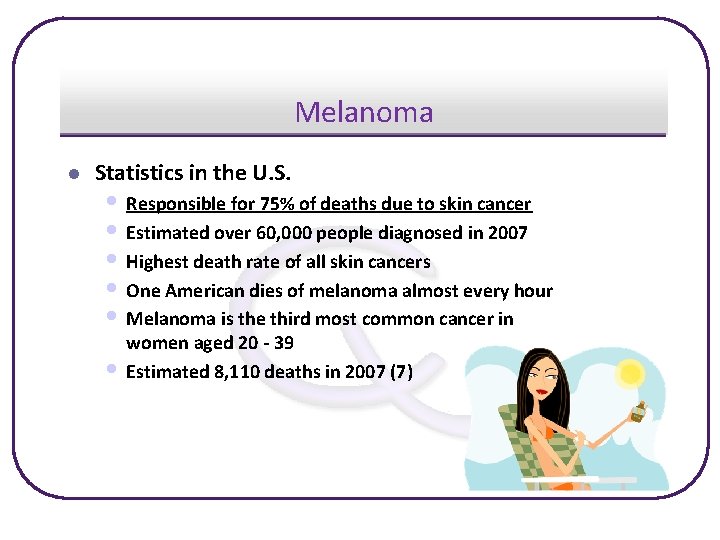 Melanoma

- Statistics in the U.S.
  - Responsible for 75% of deaths due to skin cancer
  - Estimated over 60,000 people diagnosed in 2007
  - Highest death rate of all skin cancers
  - One American dies of melanoma almost every hour
  - Melanoma is the third most common cancer in women aged 20 - 39
  - Estimated 8,110 deaths in 2007 (7)